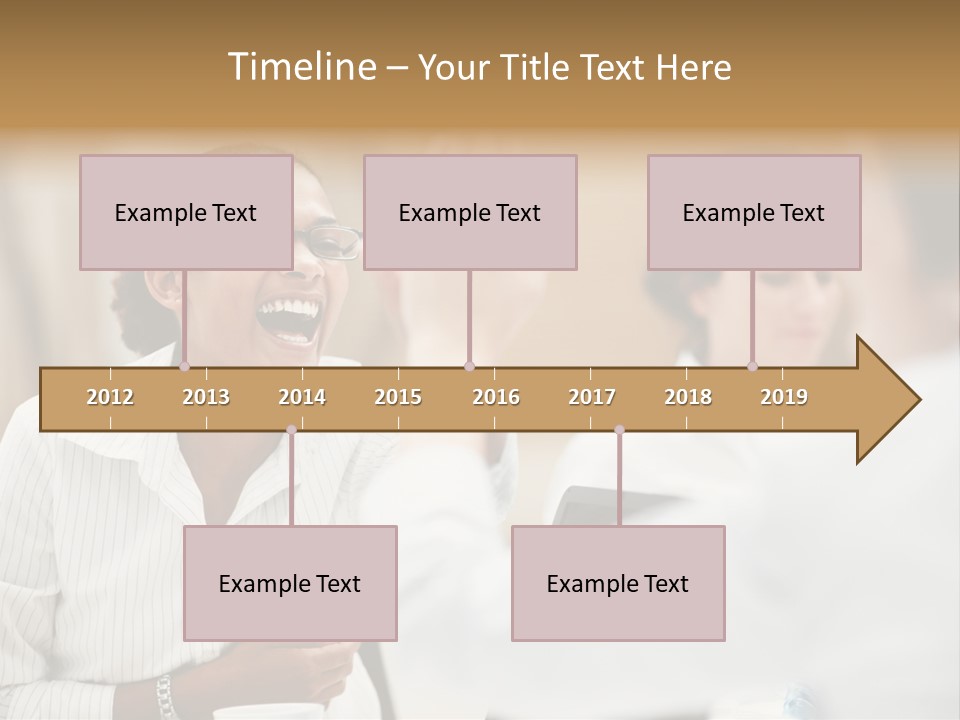 Timeline – Your Title Text Here

Example Text

Example Text

Example Text

2012 2013 2014 2015 2016 2017 2018 2019

Example Text

Example Text